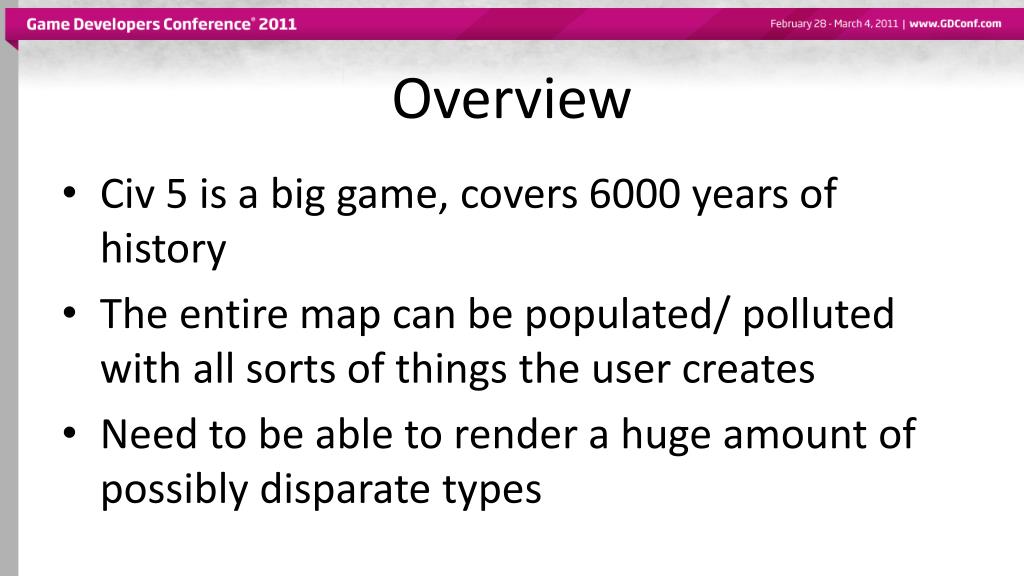 Game Developers Conference® 2011

February 28 - March 4, 2011 | www.GDConf.com

Overview

• Civ 5 is a big game, covers 6000 years of history
• The entire map can be populated/ polluted with all sorts of things the user creates
• Need to be able to render a huge amount of possibly disparate types